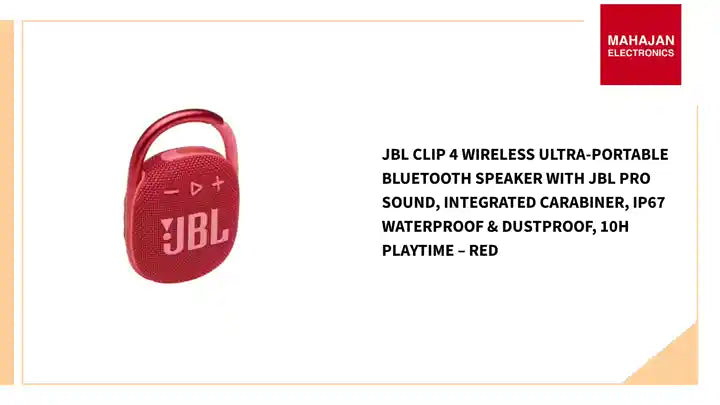 MAHAJAN
ELECTRONICS

JBL

JBL CLIP 4 WIRELESS ULTRA-PORTABLE BLUETOOTH SPEAKER WITH JBL PRO SOUND, INTEGRATED CARABINER, IP67 WATERPROOF & DUSTPROOF, 10H PLAYTIME – RED